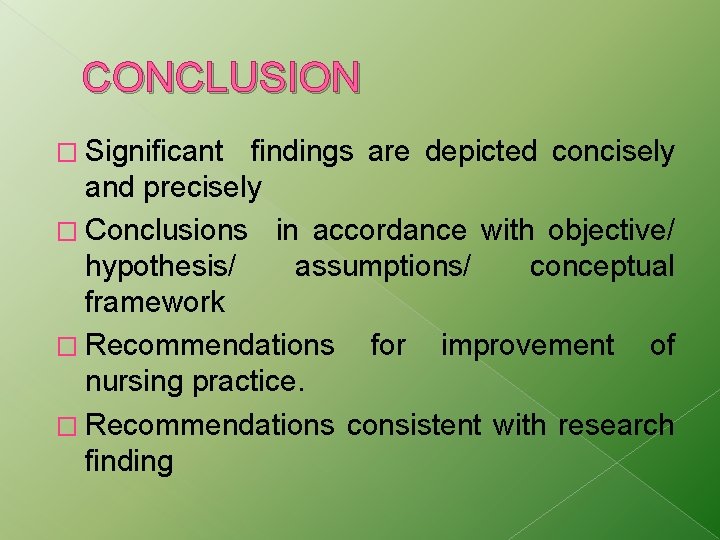 CONCLUSION

□ Significant findings are depicted concisely and precisely

□ Conclusions in accordance with objective/ hypothesis/ assumptions/ conceptual framework

□ Recommendations for improvement of nursing practice.

□ Recommendations consistent with research finding